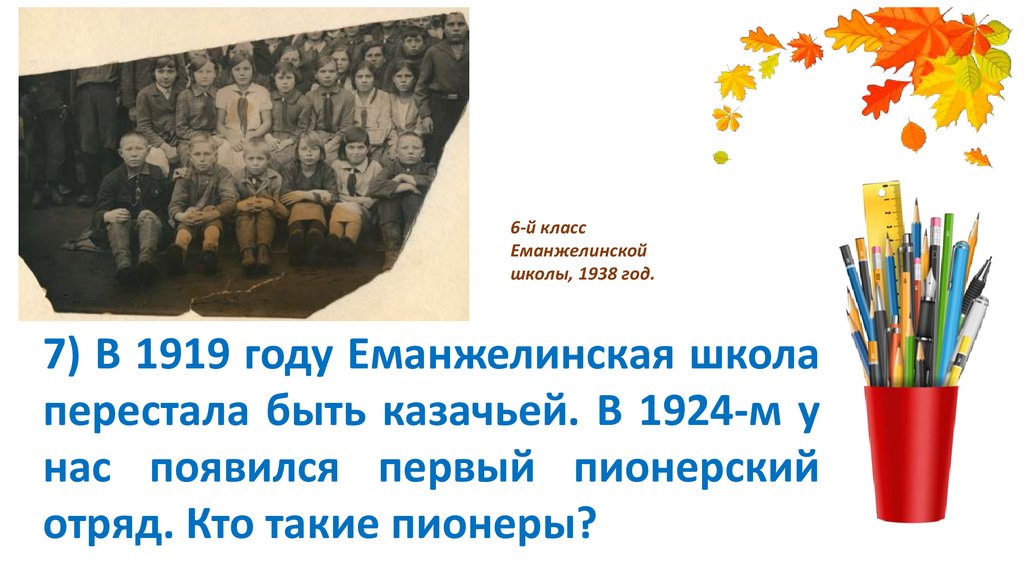 6-й класс Еманжелинской школы, 1938 год.

7) В 1919 году Еманжелинская школа перестала быть казачьей. В 1924-м у нас появился первый пионерский отряд. Кто такие пионеры?